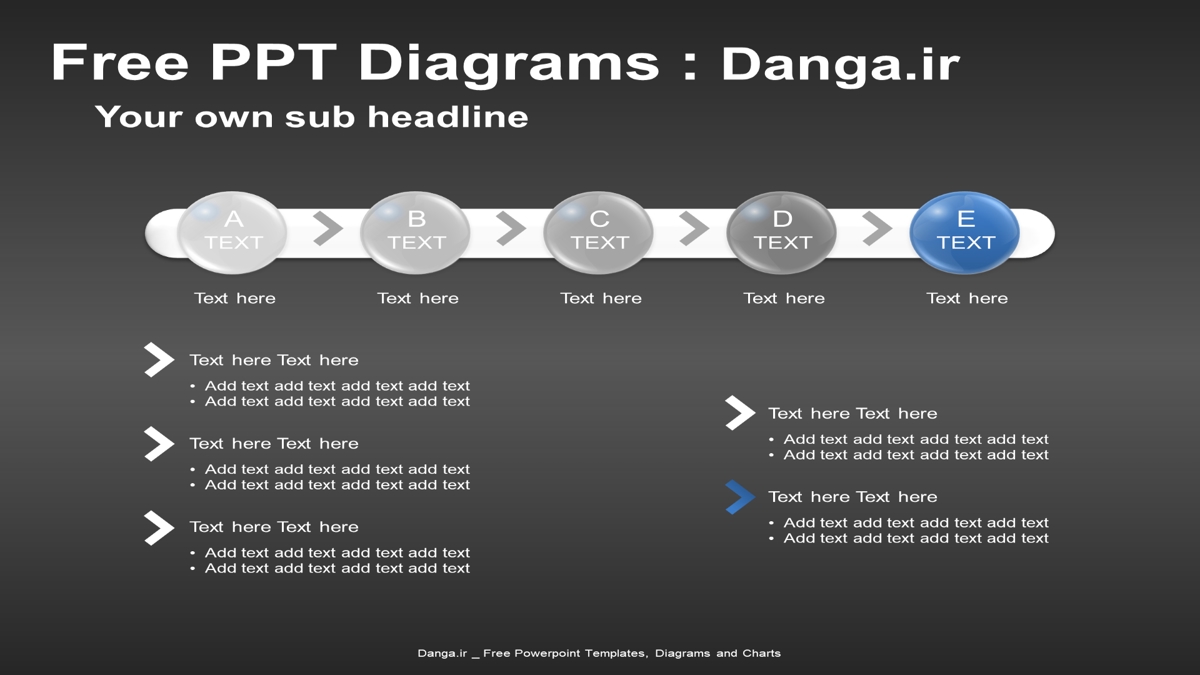 Free PPT Diagrams : Danga.ir

Your own sub headline

A TEXT
B TEXT
C TEXT
D TEXT
E TEXT

Text here
Text here
Text here
Text here
Text here

Text here Text here
• Add text add text add text add text
• Add text add text add text add text

Text here Text here
• Add text add text add text add text
• Add text add text add text add text

Text here Text here
• Add text add text add text add text
• Add text add text add text add text

Text here Text here
• Add text add text add text add text
• Add text add text add text add text

Text here Text here
• Add text add text add text add text
• Add text add text add text add text

Danga.ir _ Free Powerpoint Templates, Diagrams and Charts